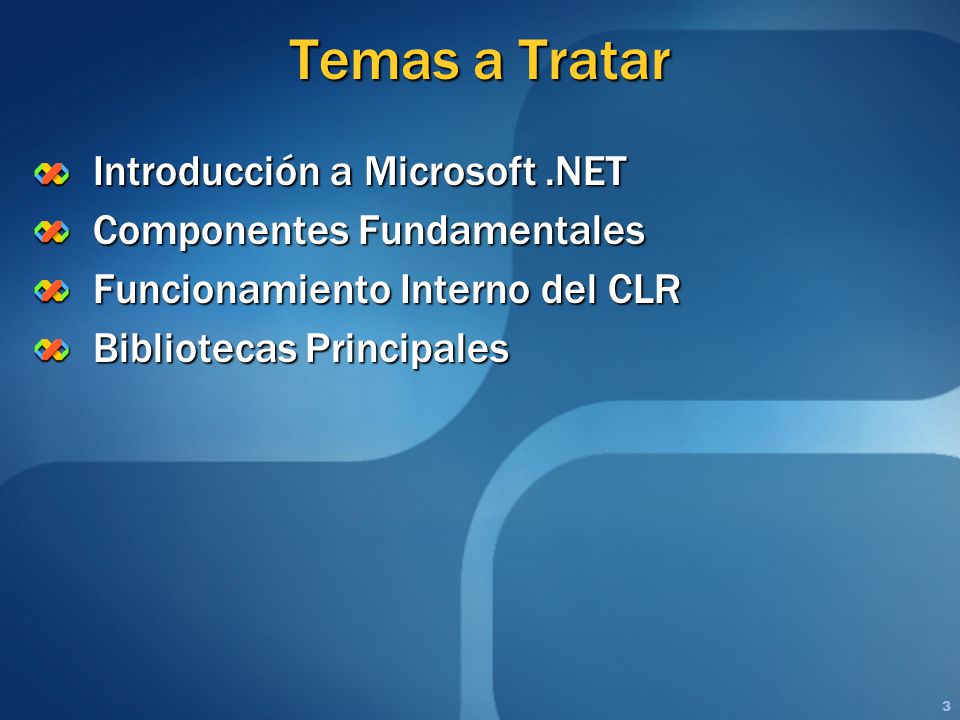 Temas a Tratar

Introducción a Microsoft .NET
Componentes Fundamentales
Funcionamiento Interno del CLR
Bibliotecas Principales

3